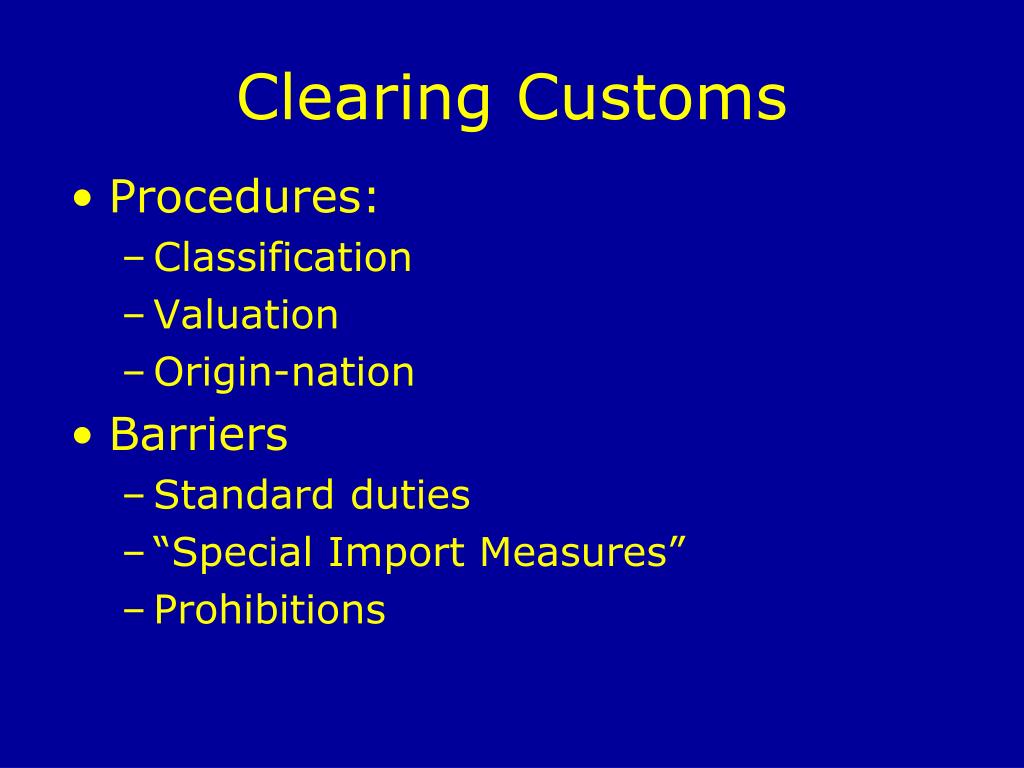 Clearing Customs

• Procedures:
– Classification
– Valuation
– Origin-nation
• Barriers
– Standard duties
– “Special Import Measures”
– Prohibitions